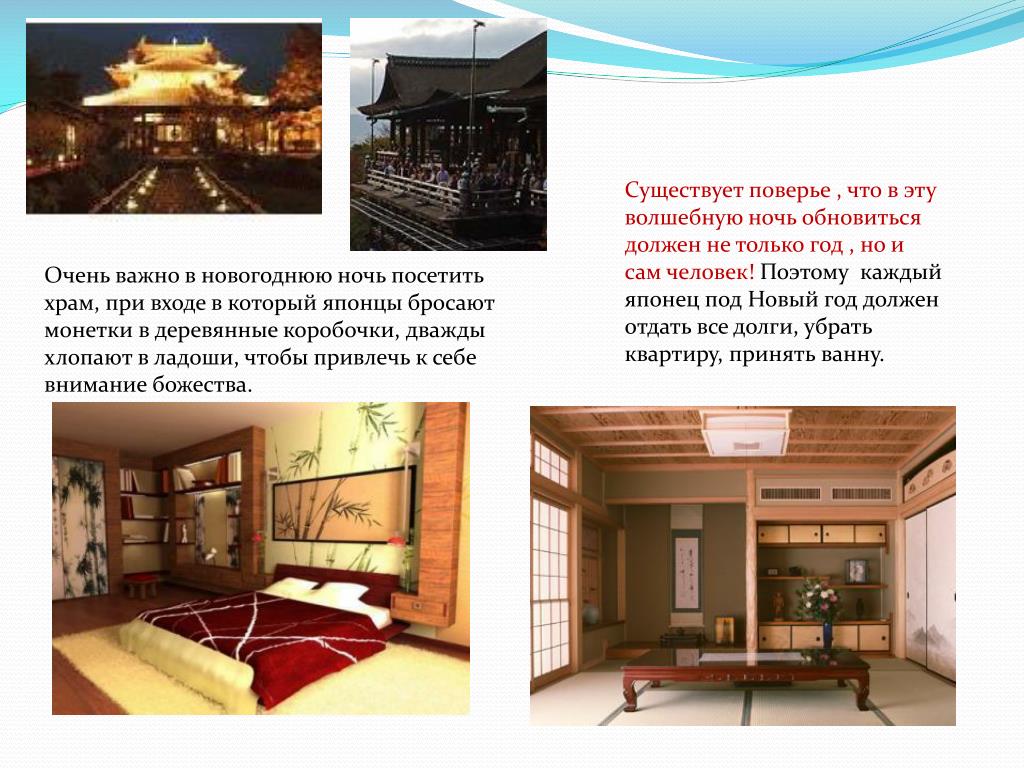 Очень важно в новогоднюю ночь посетить храм, при входе в который японцы бросают монетки в деревянные коробочки, дважды хлопают в ладоши, чтобы привлечь к себе внимание божества.

Существует поверье , что в эту волшебную ночь обновиться должен не только год , но и сам человек! Поэтому каждый японец под Новый год должен отдать все долги, убрать квартиру, принять ванну.